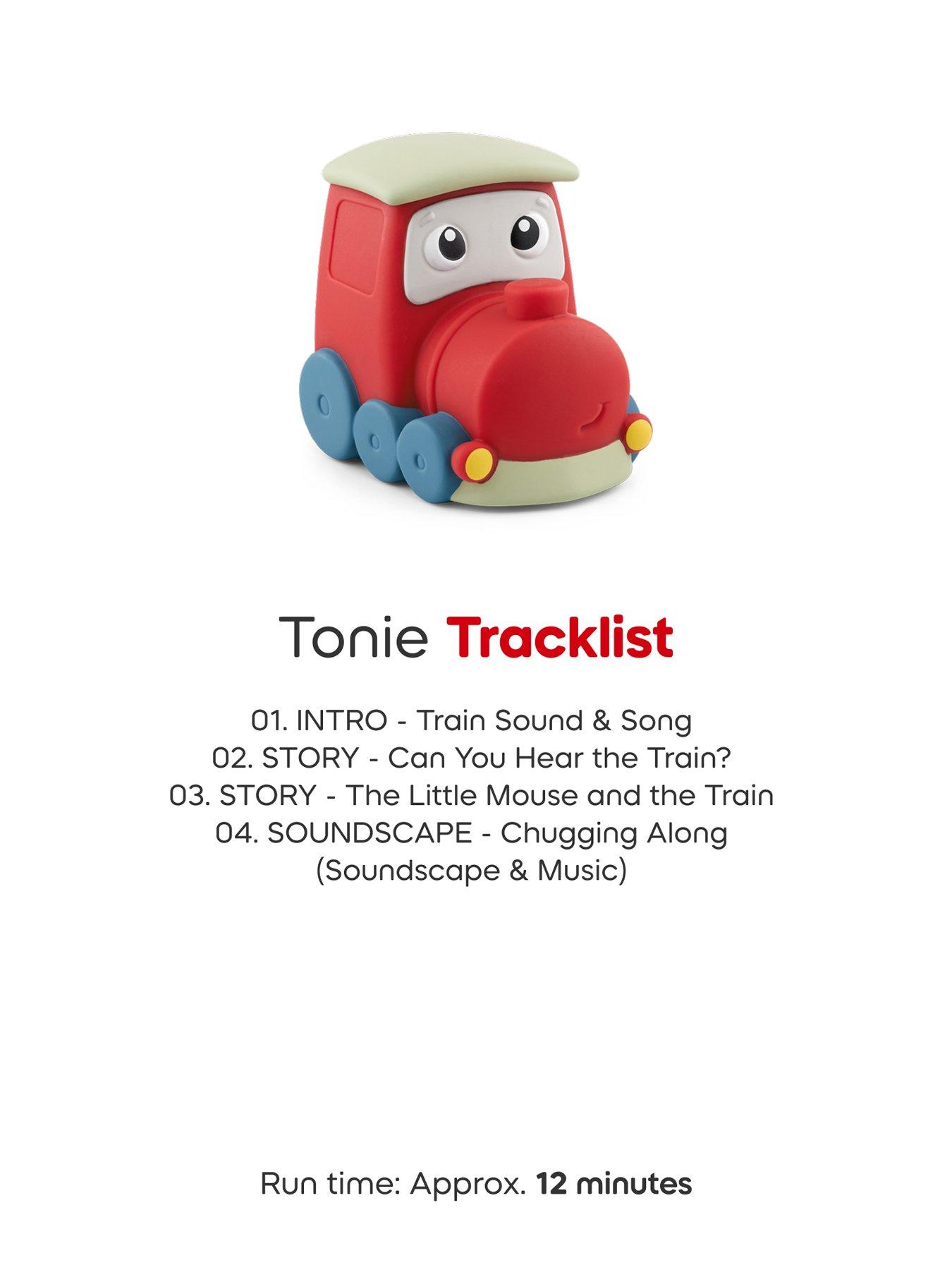 Tonie Tracklist

01. INTRO - Train Sound & Song
02. STORY - Can You Hear the Train?
03. STORY - The Little Mouse and the Train
04. SOUNDSCAPE - Chugging Along (Soundscape & Music)

Run time: Approx. 12 minutes